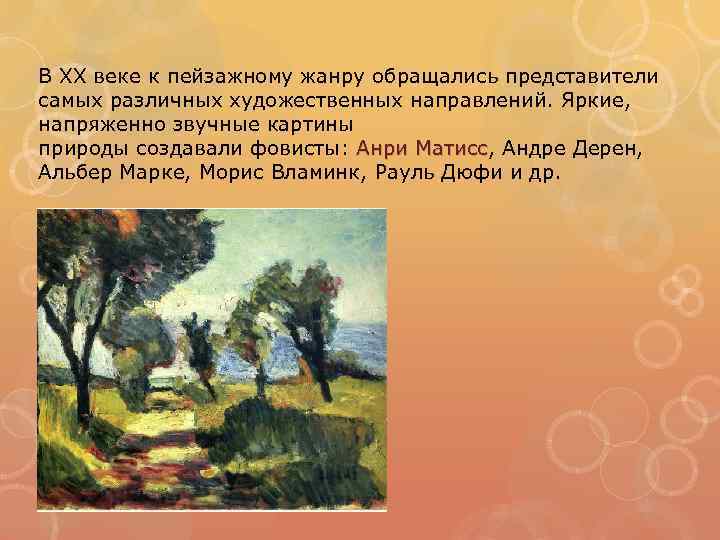 В XX веке к пейзажному жанру обращались представители самых различных художественных направлений. Яркие, напряженно звучные картины природы создавали фовисты: Анри Матисс, Андре Дерен, Альбер Марке, Морис Вламинк, Рауль Дюфи и др.